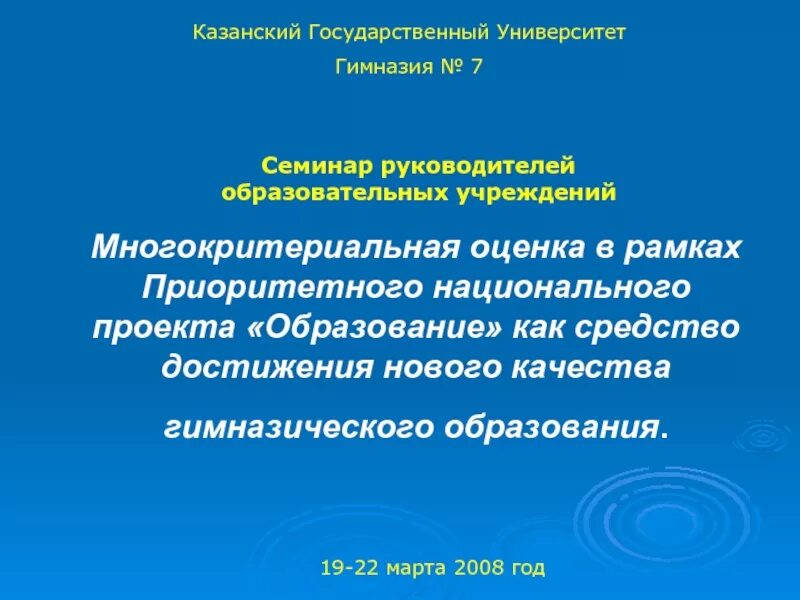 Казанский Государственный Университет
Гимназия № 7

Семинар руководителей образовательных учреждений

Многокритериальная оценка в рамках Приоритетного национального проекта «Образование» как средство достижения нового качества

гимназического образования.

19-22 марта 2008 год